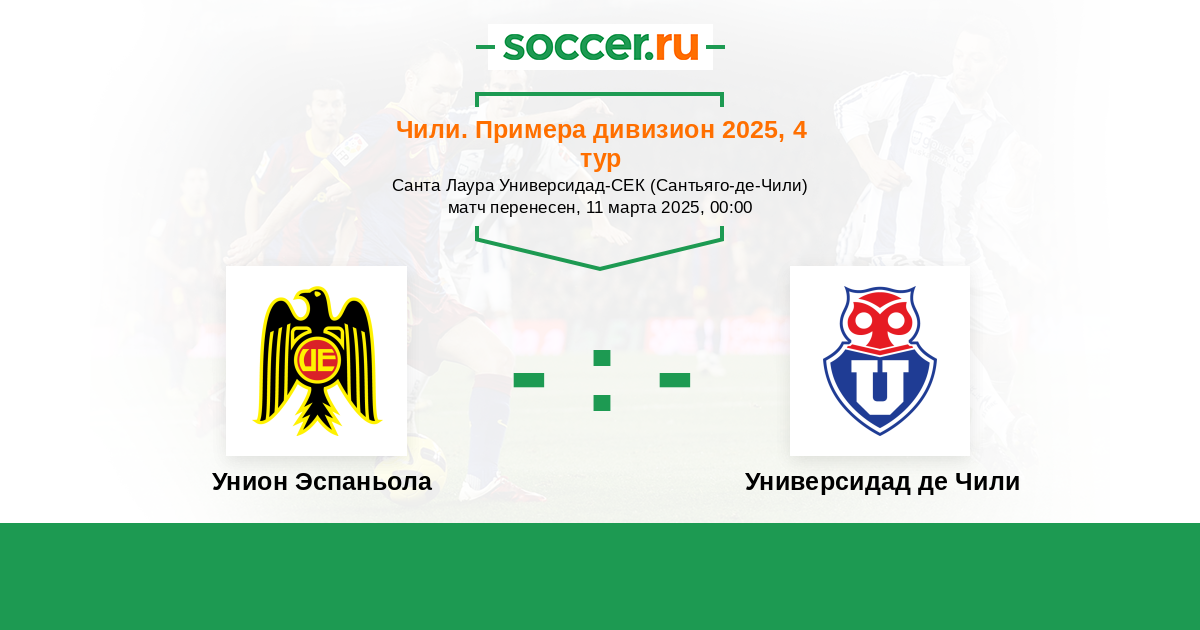 soccer.ru

Чили. Примера дивизион 2025, 4 тур

Санта Лаура Универсидад-СЕК (Сантьяго-де-Чили)
матч перенесен, 11 марта 2025, 00:00

UE

- : -

U

Унион Эспаньола

Универсидад де Чили